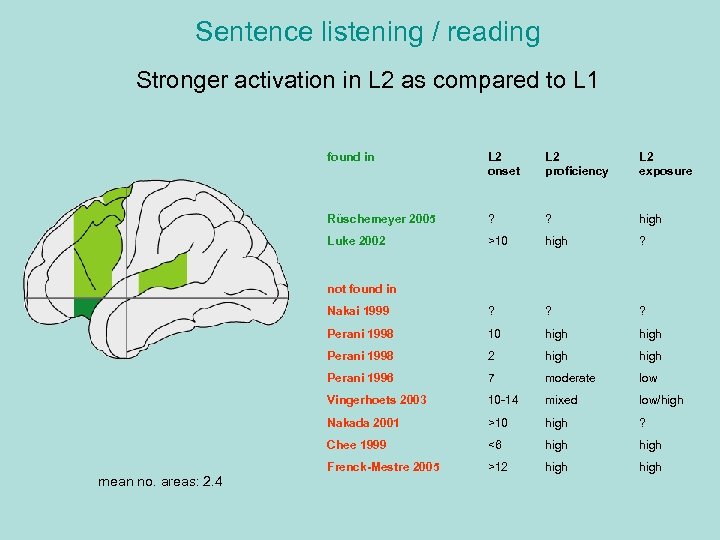 Sentence listening / reading

Stronger activation in L2 as compared to L1

| found in | L2 onset | L2 proficiency | L2 exposure |
|---|---|---|---|
| Rüschemeyer 2005 | ? | ? | high |
| Luke 2002 | >10 | high | ? |
| not found in | | | |
| Nakai 1999 | ? | ? | ? |
| Perani 1998 | 10 | high | high |
| Perani 1998 | 2 | high | high |
| Perani 1996 | 7 | moderate | low |
| Vingerhoets 2003 | 10-14 | mixed | low/high |
| Nakada 2001 | >10 | high | ? |
| Chee 1999 | <6 | high | high |
| Frenck-Mestre 2005 | >12 | high | high |

mean no. areas: 2.4